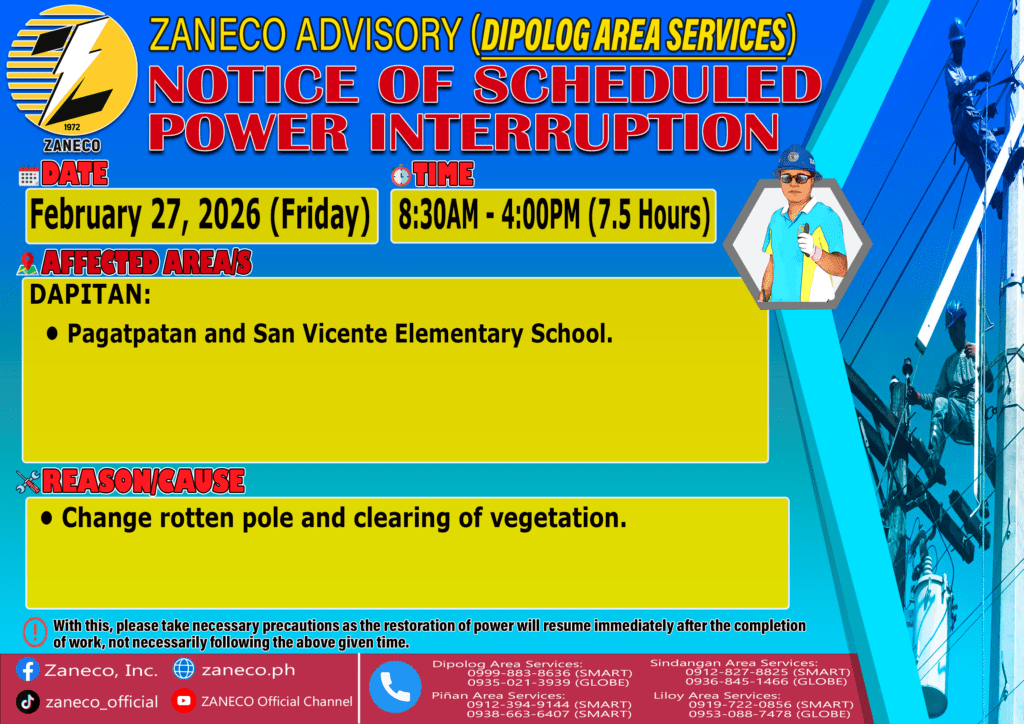 1972
ZANECO

ZANECO ADVISORY (DIPOLOG AREA SERVICES)
NOTICE OF SCHEDULED POWER INTERRUPTION

DATE
February 27, 2026 (Friday)

TIME
8:30AM - 4:00PM (7.5 Hours)

AFFECTED AREA/S
DAPITAN:
• Pagatpatan and San Vicente Elementary School.

REASON/CAUSE
• Change rotten pole and clearing of vegetation.

With this, please take necessary precautions as the restoration of power will resume immediately after the completion of work, not necessarily following the above given time.

Zaneco, Inc.
zaneco.ph
zaneco_official
ZANECO Official Channel

Dipolog Area Services:
0999-883-8636 (SMART)
0935-021-3939 (GLOBE)
Piñan Area Services:
0912-394-9144 (SMART)
0938-663-6407 (SMART)
Sindangan Area Services:
0912-827-8825 (SMART)
0936-845-1466 (GLOBE)
Liloy Area Services:
0919-722-0856 (SMART)
0953-088-7478 (GLOBE)